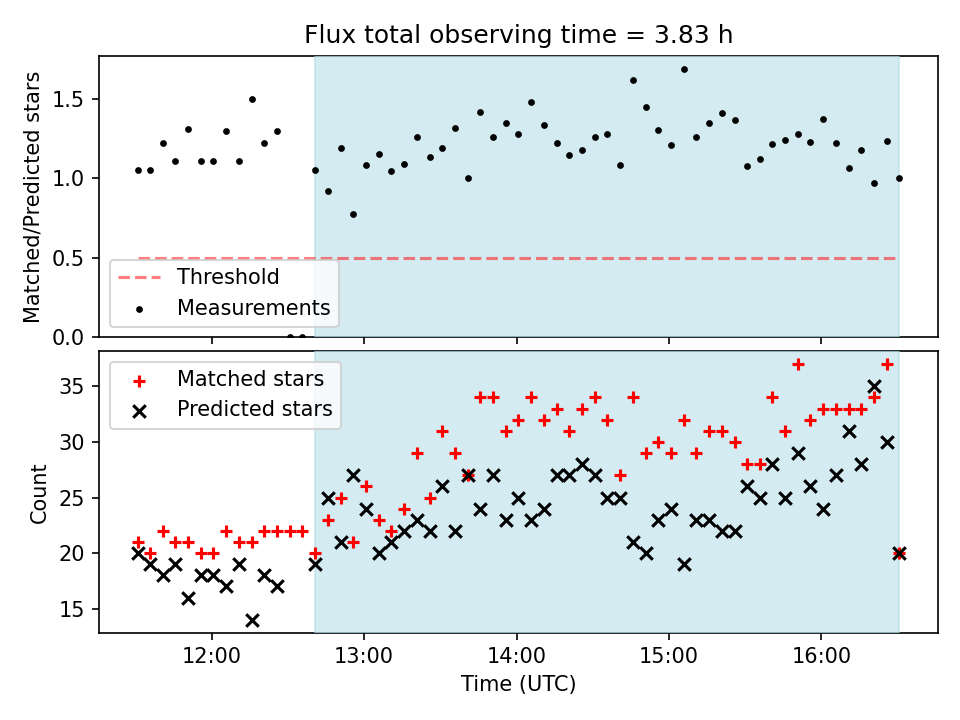 Flux total observing time = 3.83 h

Matched/Predicted stars

1.5
1.0
0.5
0.0

Threshold
Measurements

Matched stars
Predicted stars

Count

35
30
25
20
15

12:00
13:00
14:00
15:00
16:00

Time (UTC)